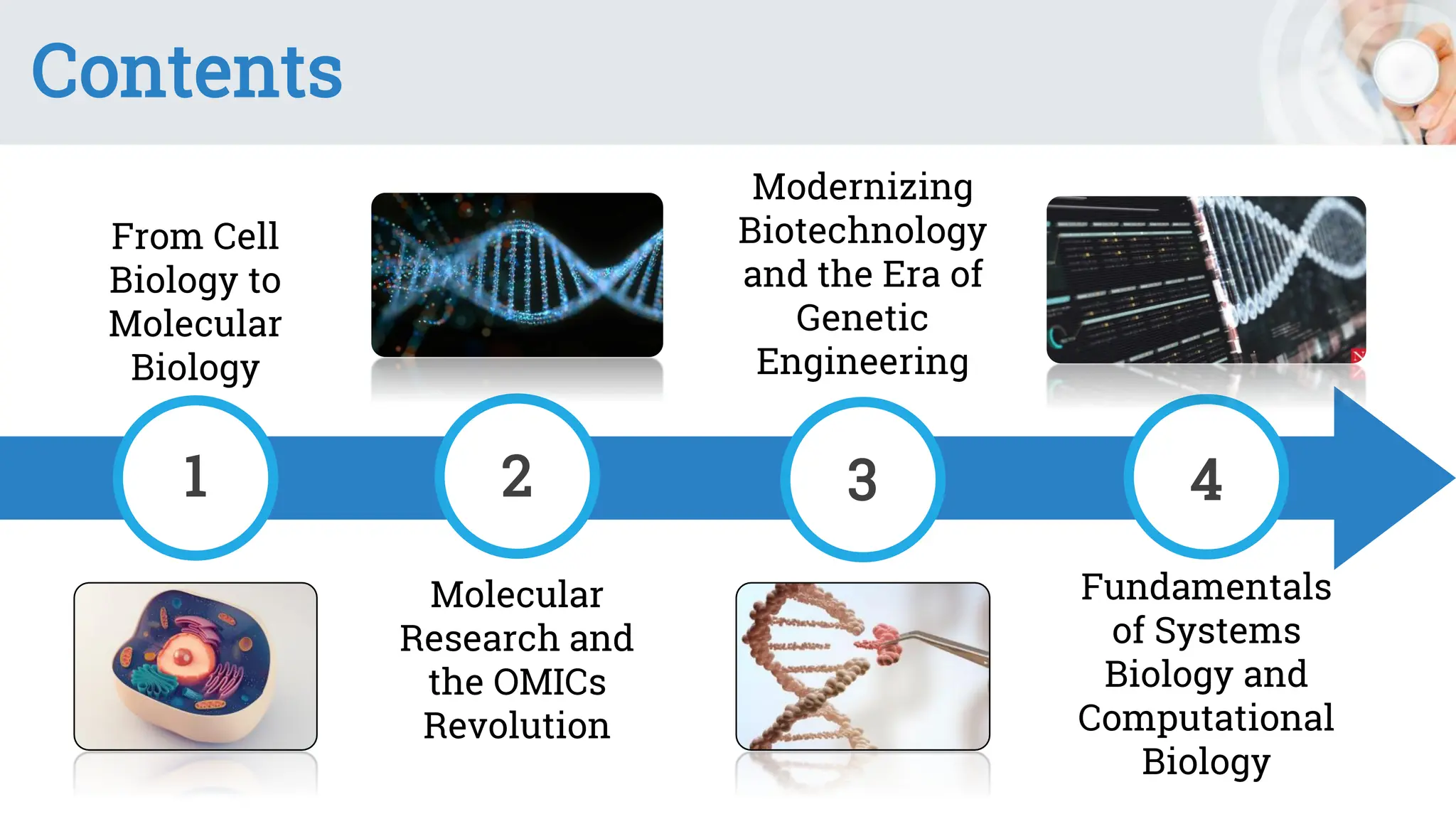 Contents

From Cell Biology to Molecular Biology

1

2

Molecular Research and the OMICs Revolution

Modernizing Biotechnology and the Era of Genetic Engineering

3

4

Fundamentals of Systems Biology and Computational Biology